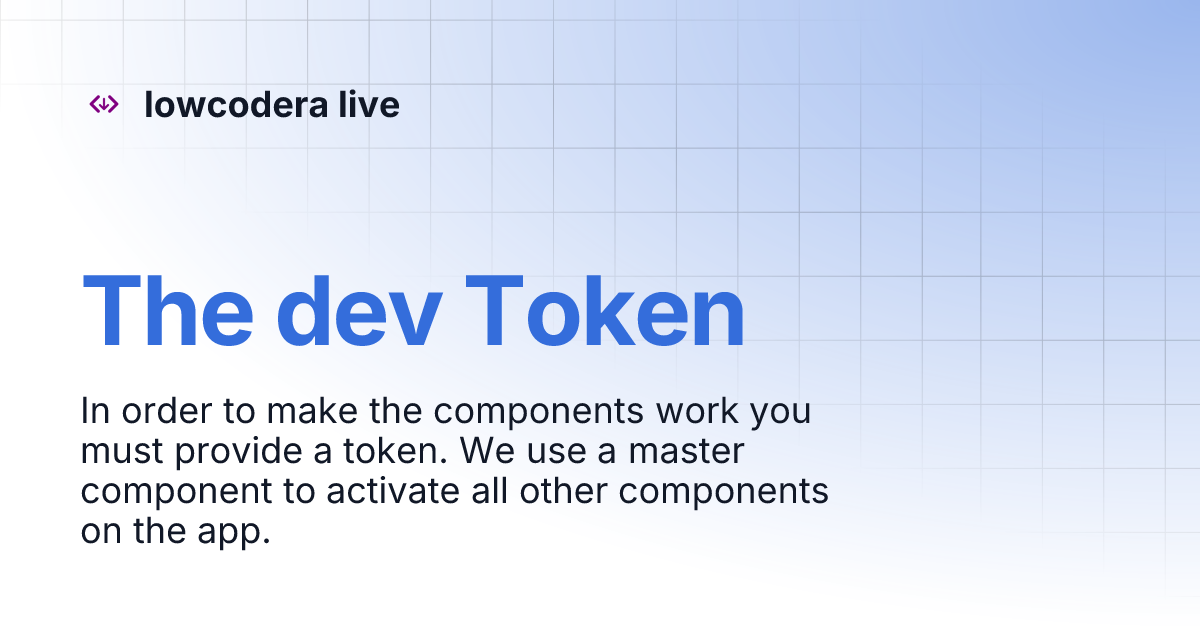 lowcodera live

The dev Token

In order to make the components work you must provide a token. We use a master component to activate all other components on the app.